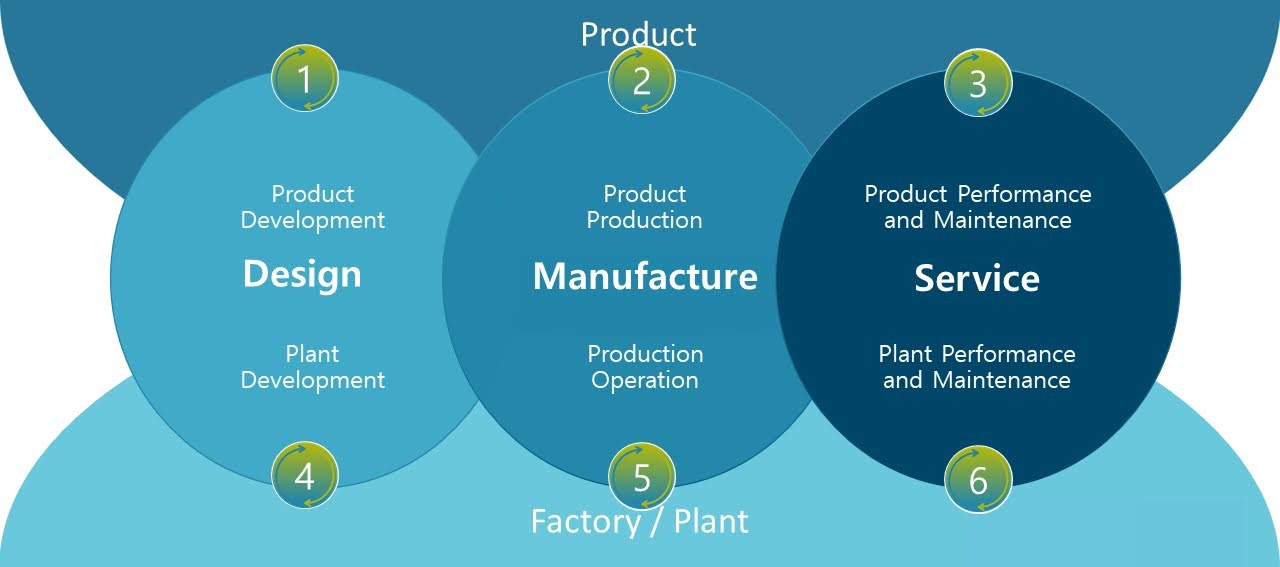 Product

1

2

3

Product Development

Design

Plant Development

Product Production

Manufacture

Production Operation

Product Performance and Maintenance

Service

Plant Performance and Maintenance

4

5

6

Factory / Plant